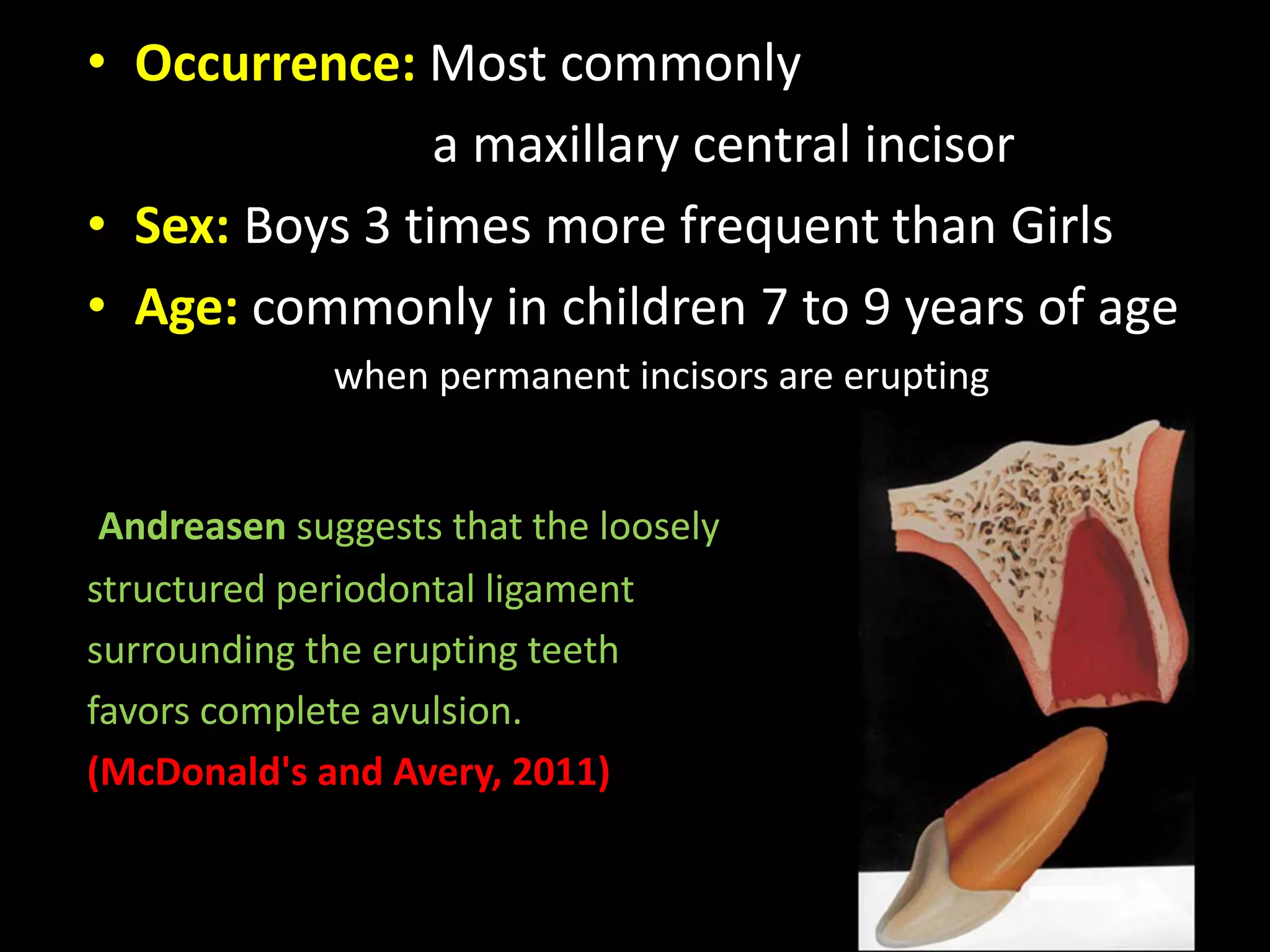 • Occurrence: Most commonly a maxillary central incisor
• Sex: Boys 3 times more frequent than Girls
• Age: commonly in children 7 to 9 years of age when permanent incisors are erupting

Andreasen suggests that the loosely structured periodontal ligament surrounding the erupting teeth favors complete avulsion.
(McDonald's and Avery, 2011)